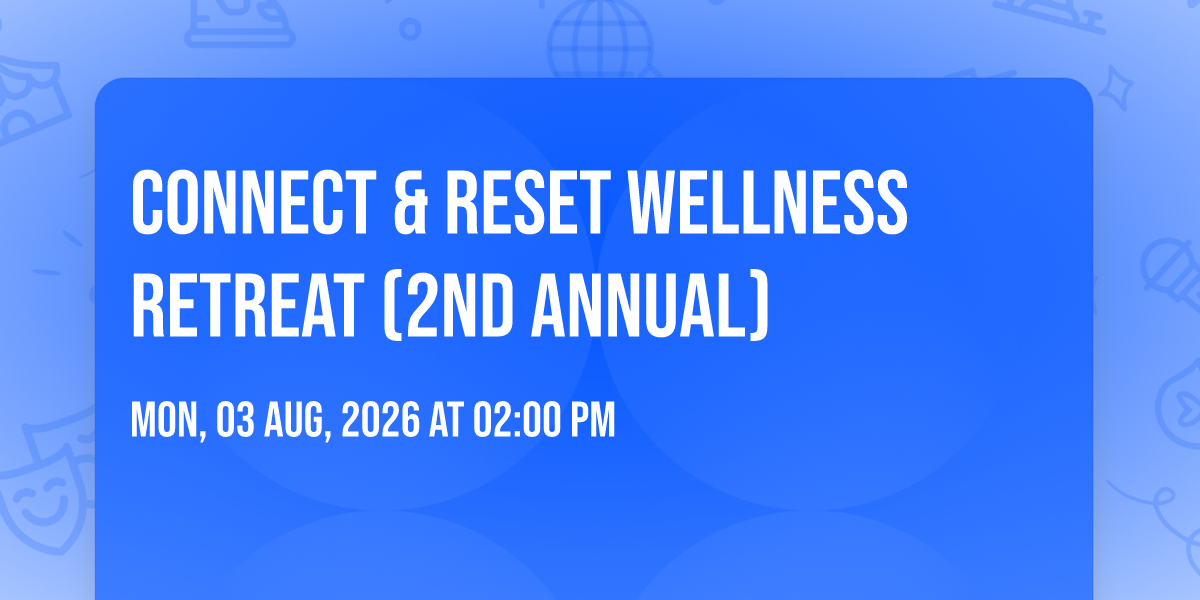 CONNECT & RESET WELLNESS RETREAT (2ND ANNUAL)

MON, 03 AUG, 2026 AT 02:00 PM